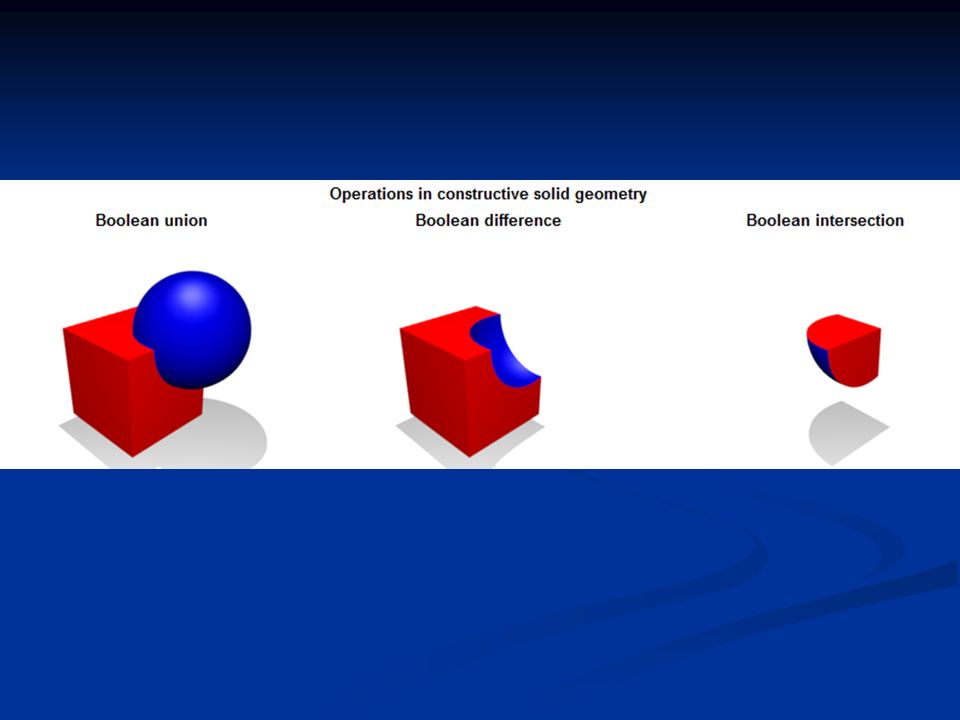 Operations in constructive solid geometry

Boolean union

Boolean difference

Boolean intersection